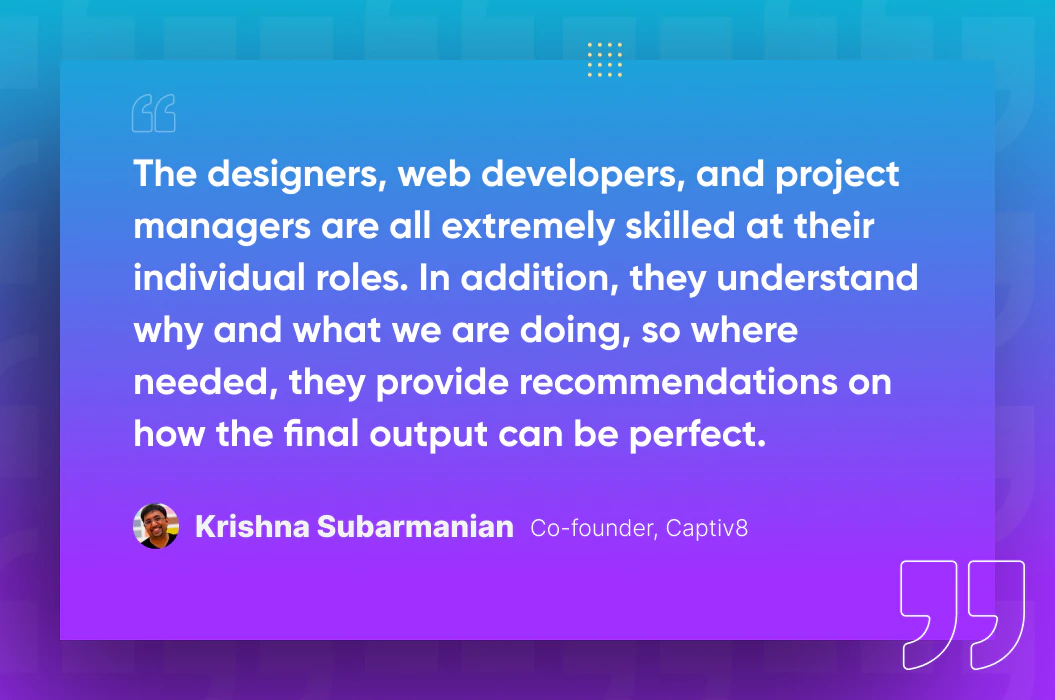 The designers, web developers, and project managers are all extremely skilled at their individual roles. In addition, they understand why and what we are doing, so where needed, they provide recommendations on how the final output can be perfect.

Krishna Subarmanian Co-founder, Captiv8